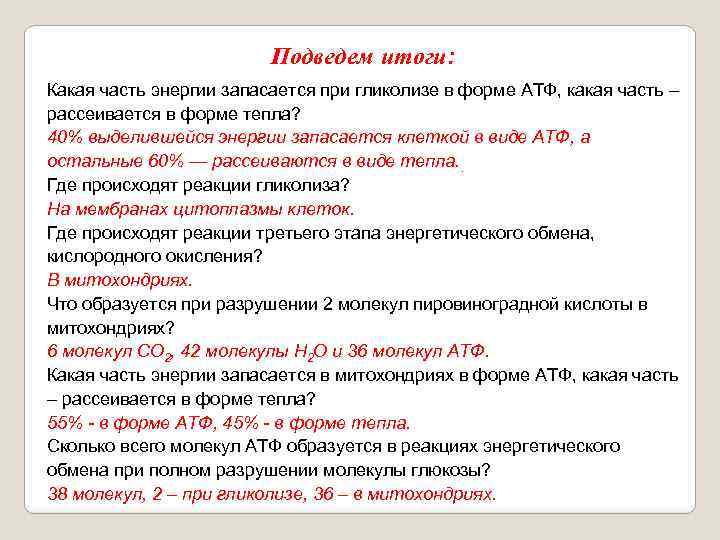 Подведем итоги:

Какая часть энергии запасается при гликолизе в форме АТФ, какая часть – рассеивается в форме тепла?
40% выделившейся энергии запасается клеткой в виде АТФ, а остальные 60% — рассеиваются в виде тепла.
Где происходят реакции гликолиза?
На мембранах цитоплазмы клеток.
Где происходят реакции третьего этапа энергетического обмена, кислородного окисления?
В митохондриях.
Что образуется при разрушении 2 молекул пировиноградной кислоты в митохондриях?
6 молекул $CO_2$, 42 молекулы $H_2O$ и 36 молекул АТФ.
Какая часть энергии запасается в митохондриях в форме АТФ, какая часть – рассеивается в форме тепла?
55% - в форме АТФ, 45% - в форме тепла.
Сколько всего молекул АТФ образуется в реакциях энергетического обмена при полном разрушении молекулы глюкозы?
38 молекул, 2 – при гликолизе, 36 – в митохондриях.